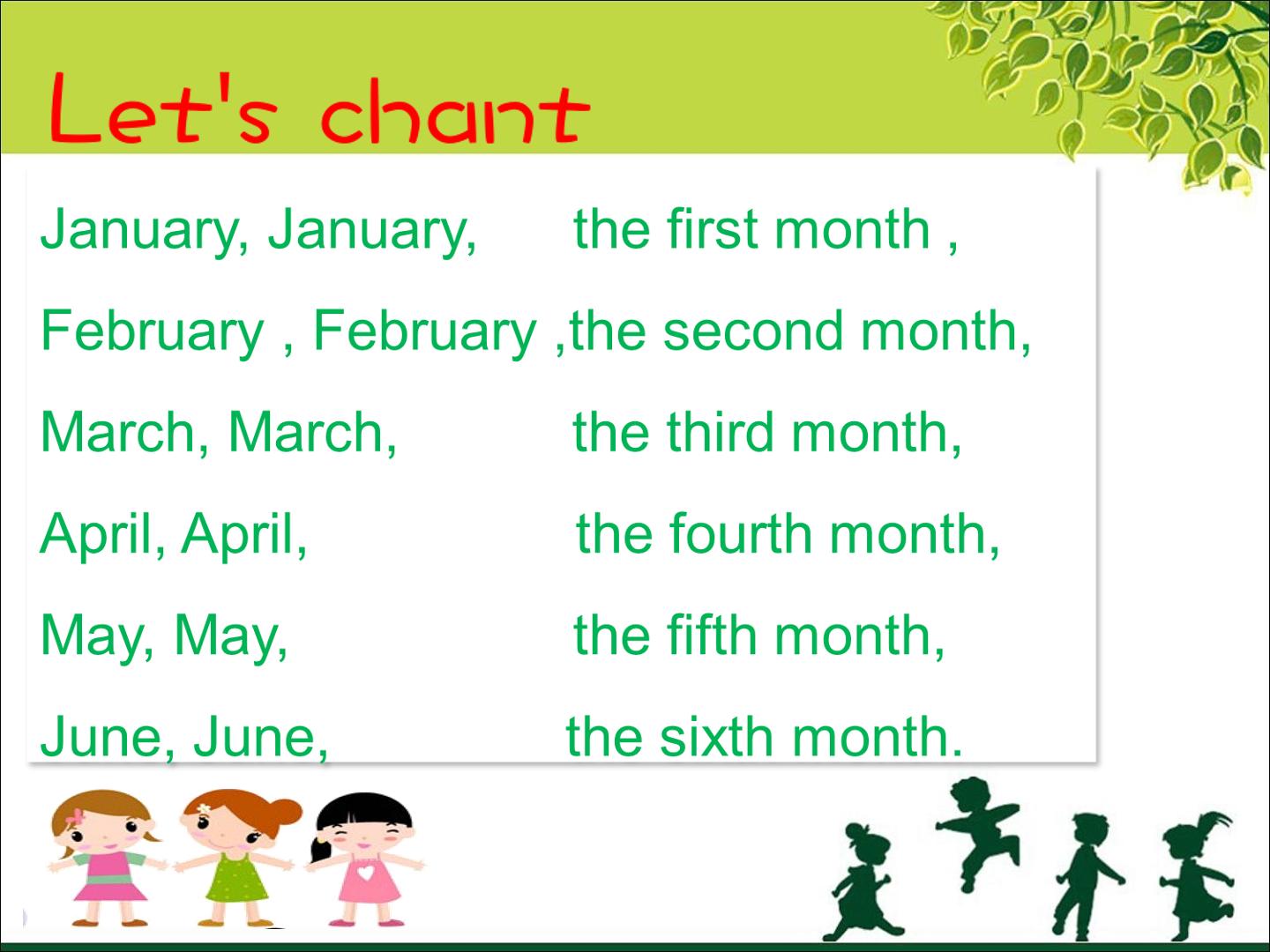 Let's chant

January, January,      the first month ,

February , February ,the second month,

March, March,      the third month,

April, April,      the fourth month,

May, May,      the fifth month,

June, June,      the sixth month.